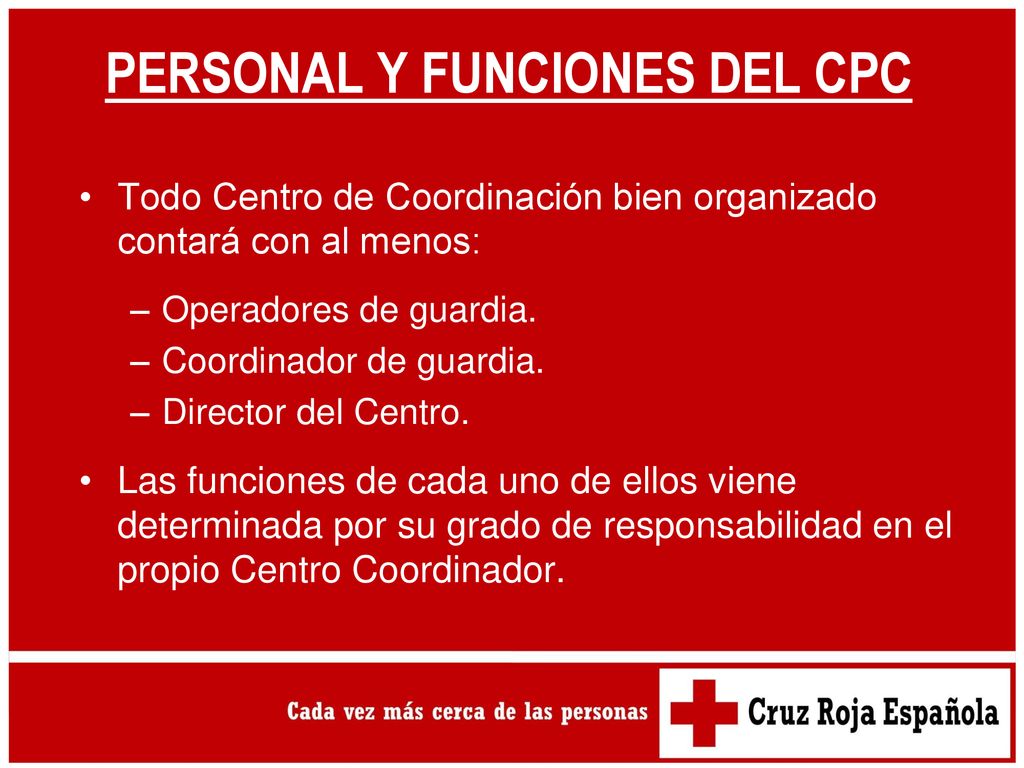 PERSONAL Y FUNCIONES DEL CPC

• Todo Centro de Coordinación bien organizado contará con al menos:

– Operadores de guardia.
– Coordinador de guardia.
– Director del Centro.

• Las funciones de cada uno de ellos viene determinada por su grado de responsabilidad en el propio Centro Coordinador.

Cada vez más cerca de las personas

Cruz Roja Española